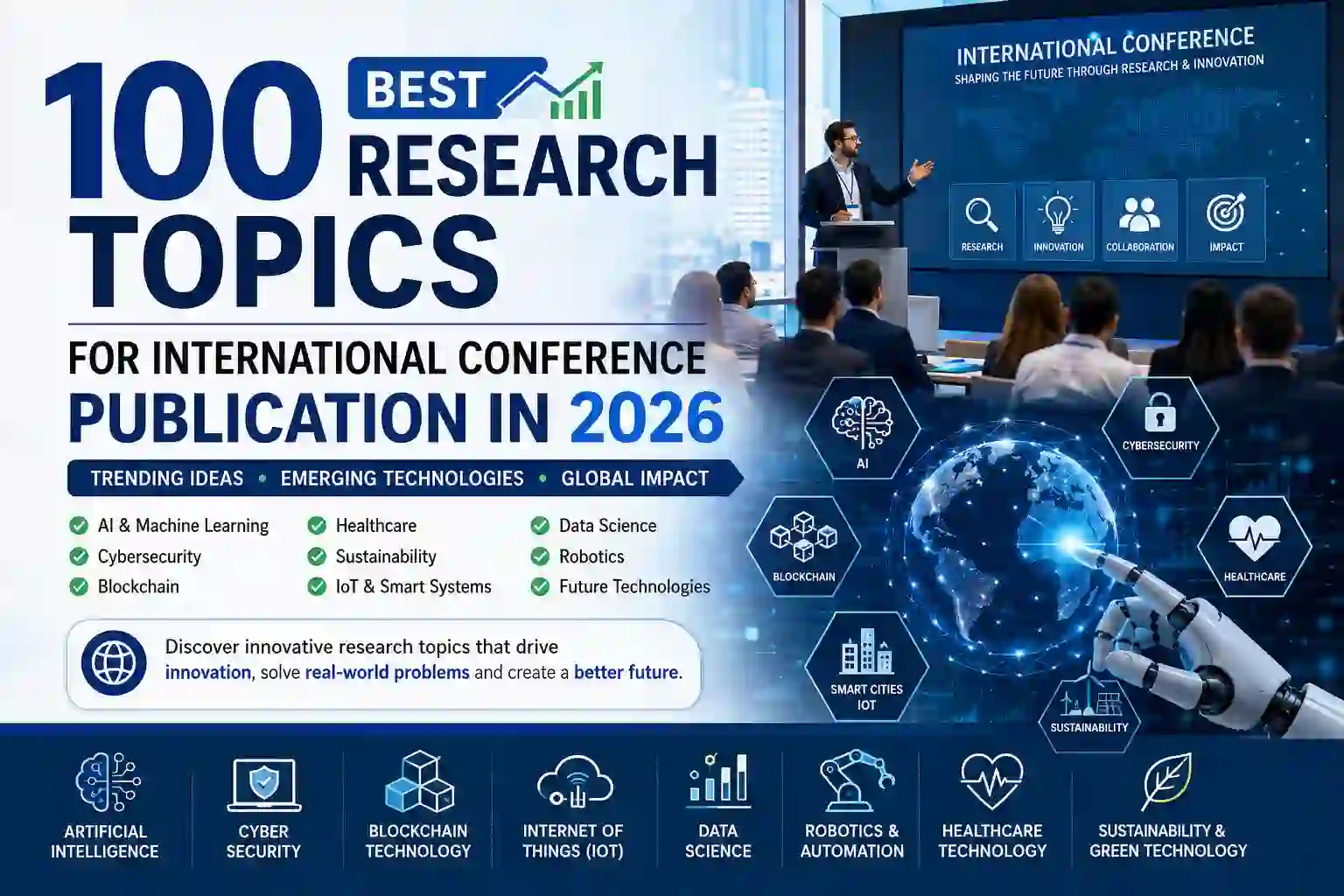 100 BEST RESEARCH TOPICS

FOR INTERNATIONAL CONFERENCE PUBLICATION IN 2026

TRENDING IDEAS • EMERGING TECHNOLOGIES • GLOBAL IMPACT

AI & Machine Learning
Cybersecurity
Blockchain
Healthcare
Sustainability
IoT & Smart Systems
Data Science
Robotics
Future Technologies

Discover innovative research topics that drive innovation, solve real-world problems and create a better future.

INTERNATIONAL CONFERENCE
SHAPING THE FUTURE THROUGH RESEARCH & INNOVATION

RESEARCH
INNOVATION
COLLABORATION
IMPACT

AI
CYBERSECURITY
BLOCKCHAIN
HEALTHCARE
SMART CITIES IOT
SUSTAINABILITY

ARTIFICIAL INTELLIGENCE
CYBER SECURITY
BLOCKCHAIN TECHNOLOGY
INTERNET OF THINGS (IOT)
DATA SCIENCE
ROBOTICS & AUTOMATION
HEALTHCARE TECHNOLOGY
SUSTAINABILITY & GREEN TECHNOLOGY